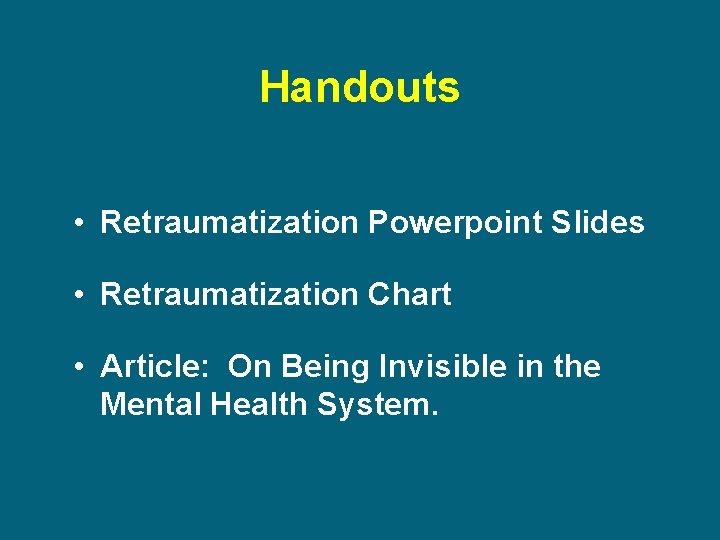 Handouts

• Retraumatization Powerpoint Slides

• Retraumatization Chart

• Article: On Being Invisible in the Mental Health System.